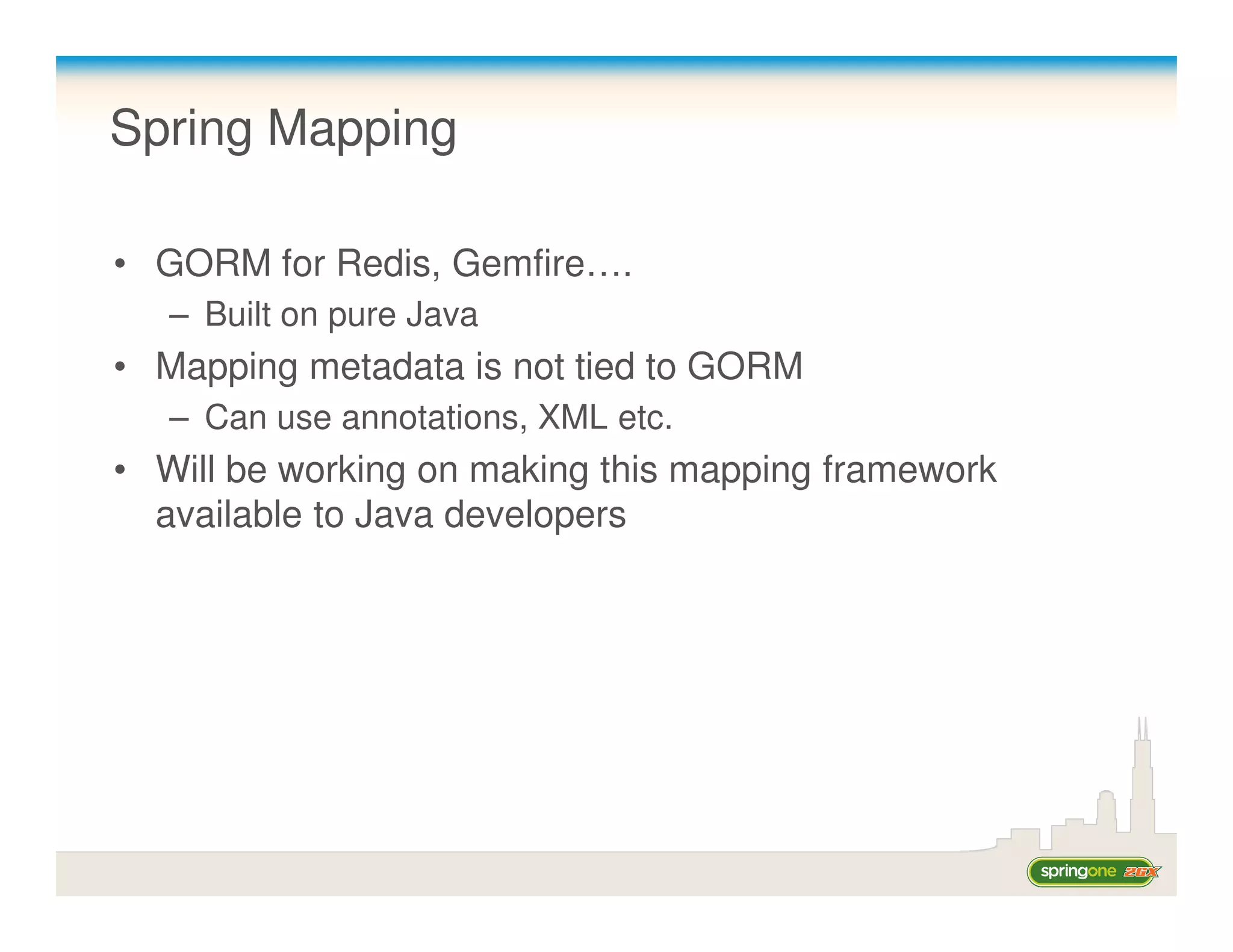 Spring Mapping

• GORM for Redis, Gemfire….
  – Built on pure Java
• Mapping metadata is not tied to GORM
  – Can use annotations, XML etc.
• Will be working on making this mapping framework available to Java developers

springone 2GX